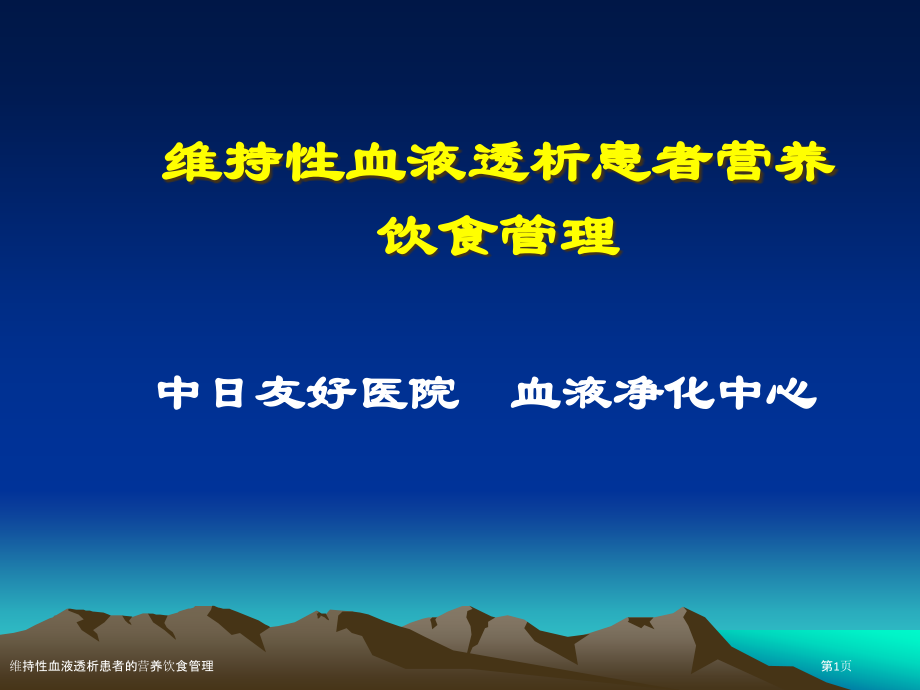 维持性血液透析患者营养饮食管理

中日友好医院　血液净化中心

维持性血液透析患者的营养饮食管理

第1页